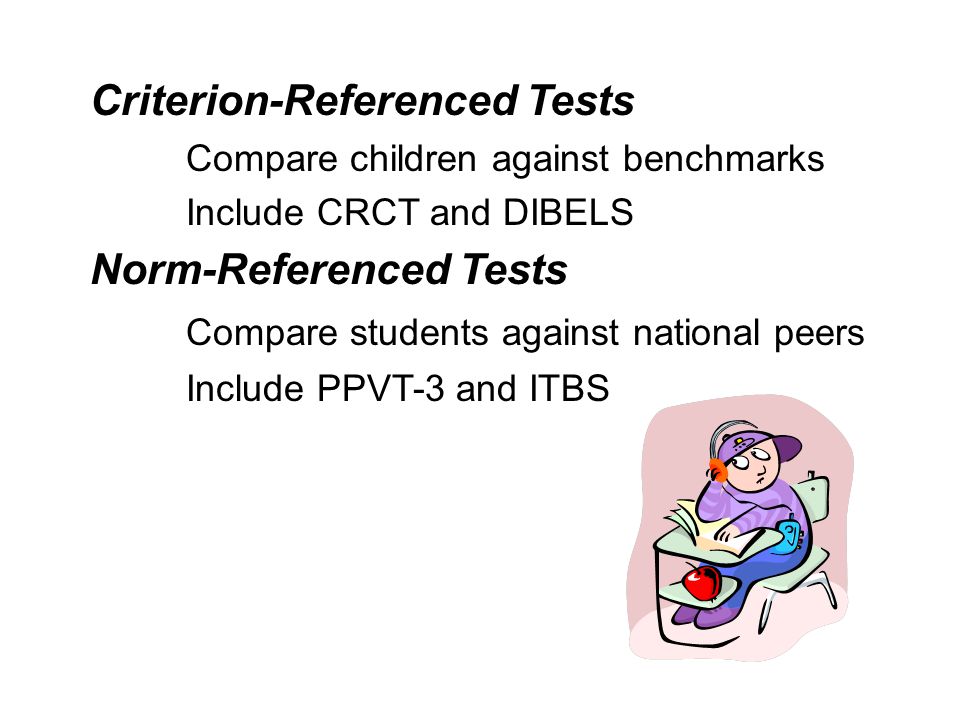 Criterion-Referenced Tests

Compare children against benchmarks

Include CRCT and DIBELS

Norm-Referenced Tests

Compare students against national peers

Include PPVT-3 and ITBS